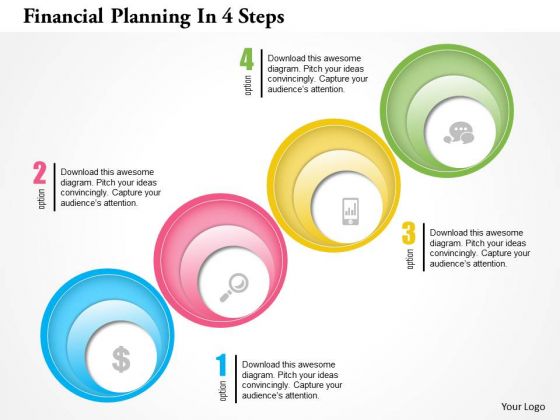 Financial Planning In 4 Steps

4
option
Download this awesome diagram. Pitch your ideas convincingly. Capture your audience's attention.

2
option
Download this awesome diagram. Pitch your ideas convincingly. Capture your audience's attention.

3
option
Download this awesome diagram. Pitch your ideas convincingly. Capture your audience's attention.

$

1
option
Download this awesome diagram. Pitch your ideas convincingly. Capture your audience's attention.

Your Logo